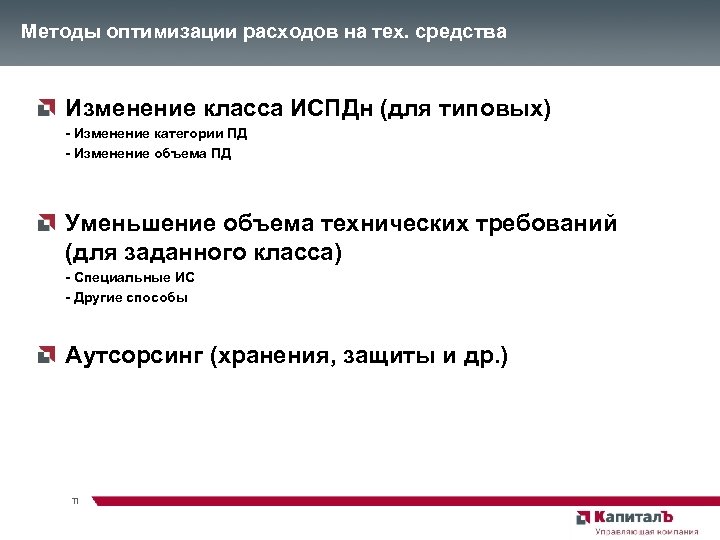 Методы оптимизации расходов на тех. средства

Изменение класса ИСПДн (для типовых)
- Изменение категории ПД
- Изменение объема ПД

Уменьшение объема технических требований (для заданного класса)
- Специальные ИС
- Другие способы

Аутсорсинг (хранения, защиты и др.)

11

КапиталЪ
Управляющая компания